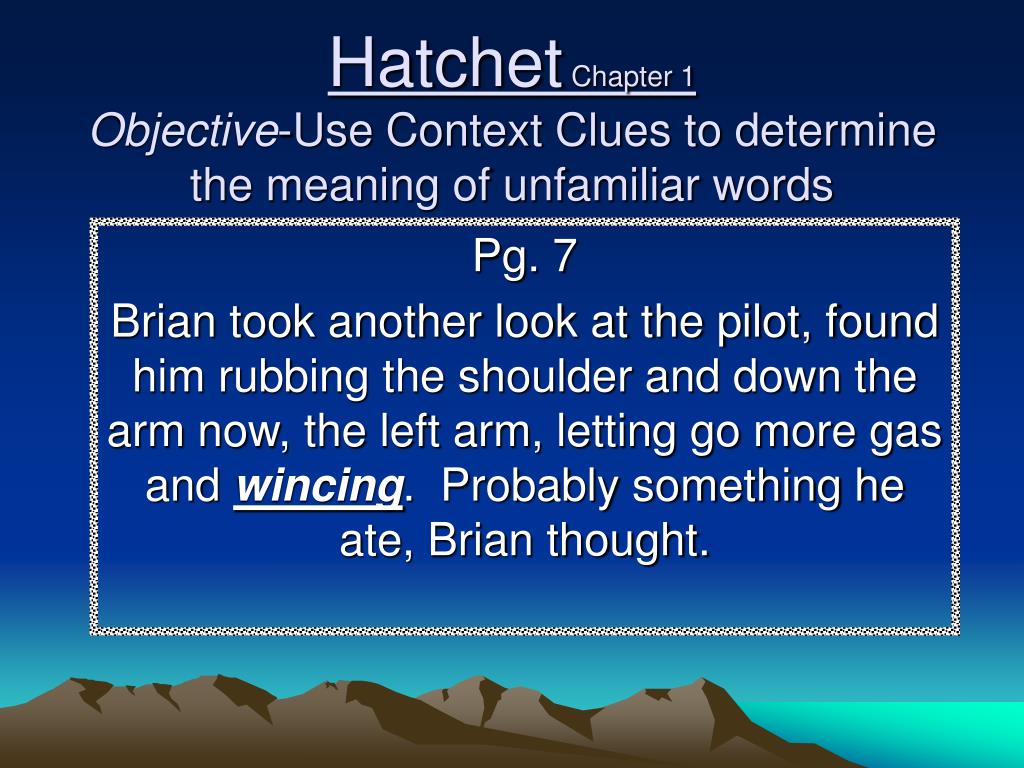 Hatchet Chapter 1
Objective-Use Context Clues to determine the meaning of unfamiliar words

Pg. 7

Brian took another look at the pilot, found him rubbing the shoulder and down the arm now, the left arm, letting go more gas and wincing. Probably something he ate, Brian thought.